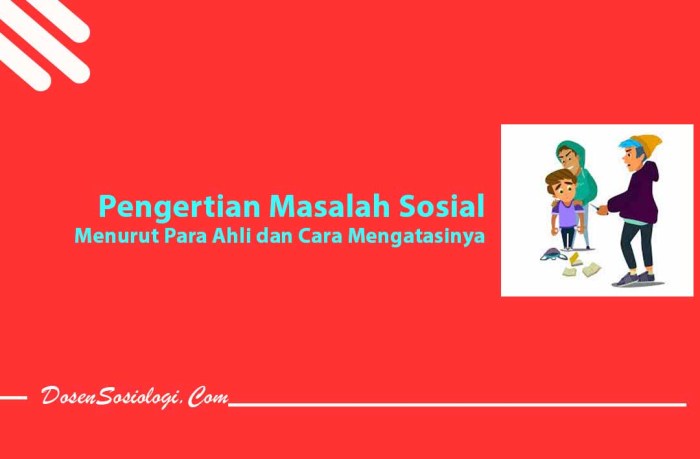 Pengertian Masalah Sosial
Menurut Para Ahli dan Cara Mengatasinya

DosenSosiologi.Com